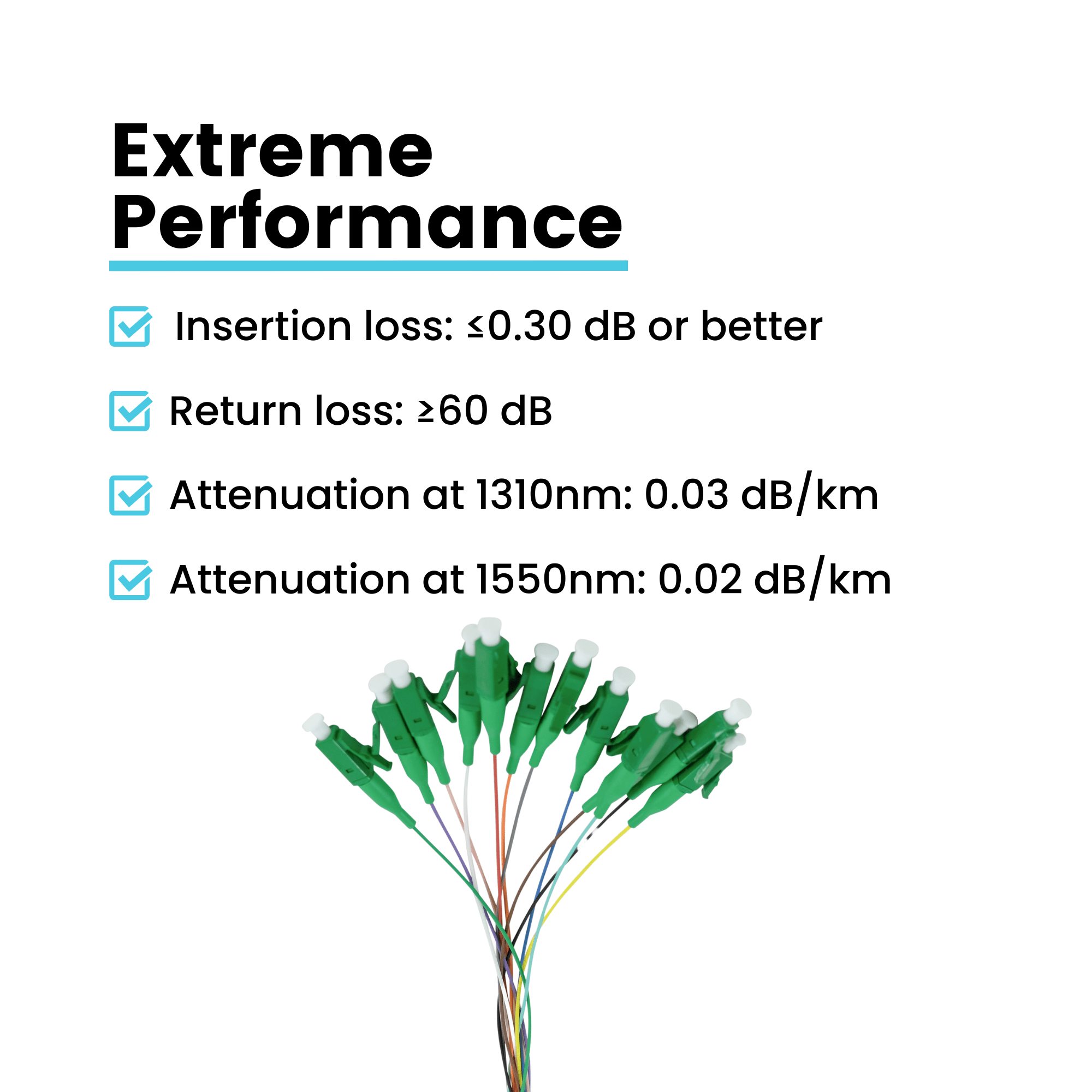 Extreme Performance

Insertion loss: ≤0.30 dB or better

Return loss: ≥60 dB

Attenuation at 1310nm: 0.03 dB/km

Attenuation at 1550nm: 0.02 dB/km